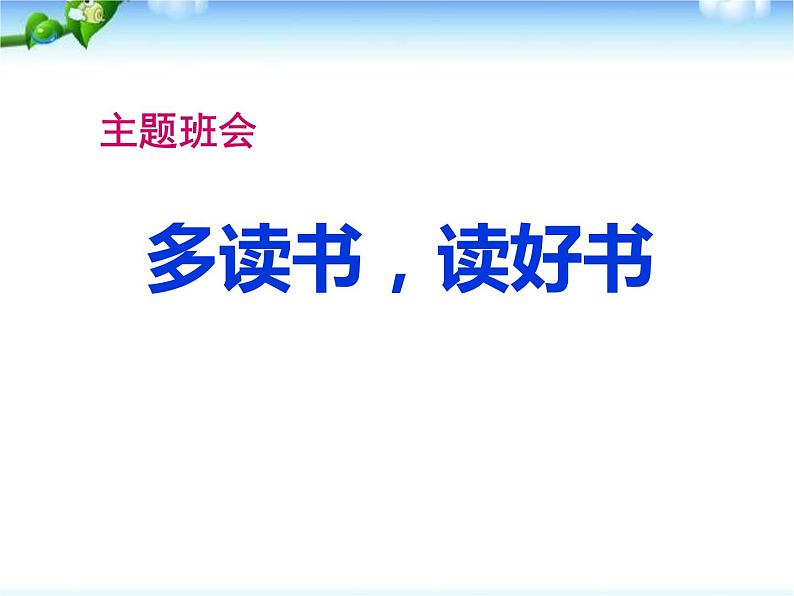 主题班会

多读书，读好书